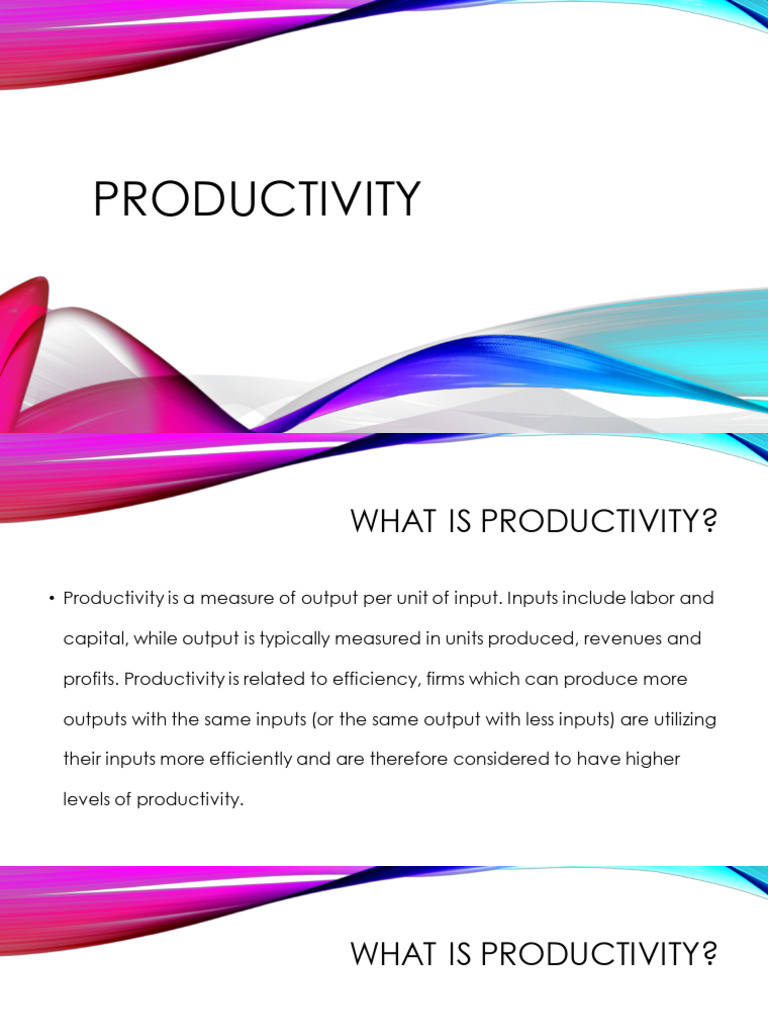 PRODUCTIVITY

WHAT IS PRODUCTIVITY?

• Productivity is a measure of output per unit of input. Inputs include labor and capital, while output is typically measured in units produced, revenues and profits. Productivity is related to efficiency, firms which can produce more outputs with the same inputs (or the same output with less inputs) are utilizing their inputs more efficiently and are therefore considered to have higher levels of productivity.

WHAT IS PRODUCTIVITY?